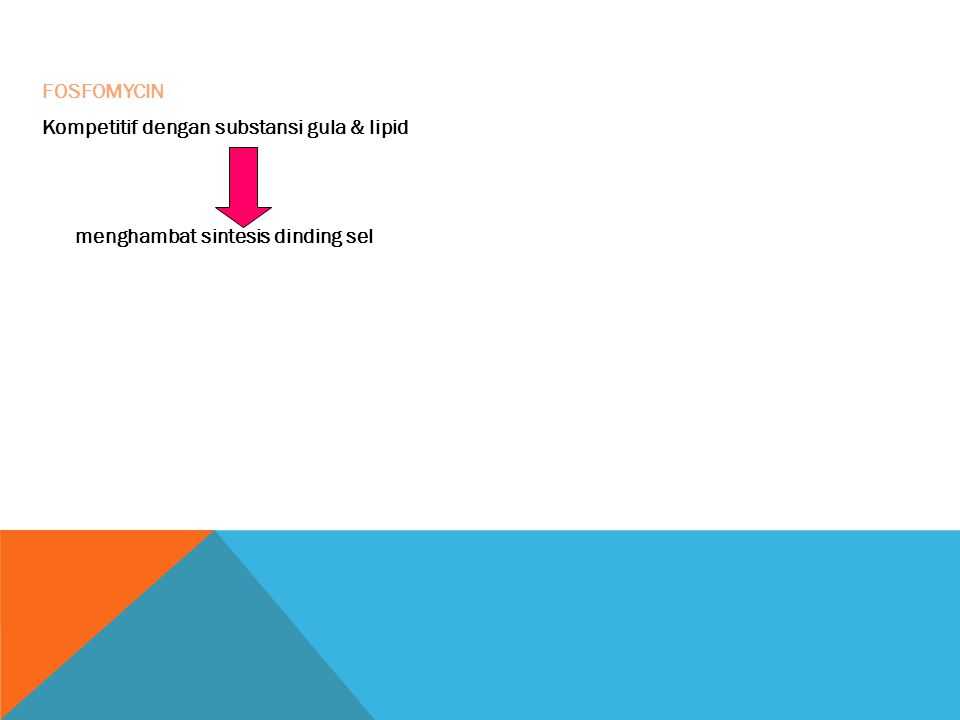 FOSFOMYCIN

Kompetitif dengan substansi gula & lipid

menghambat sintesis dinding sel